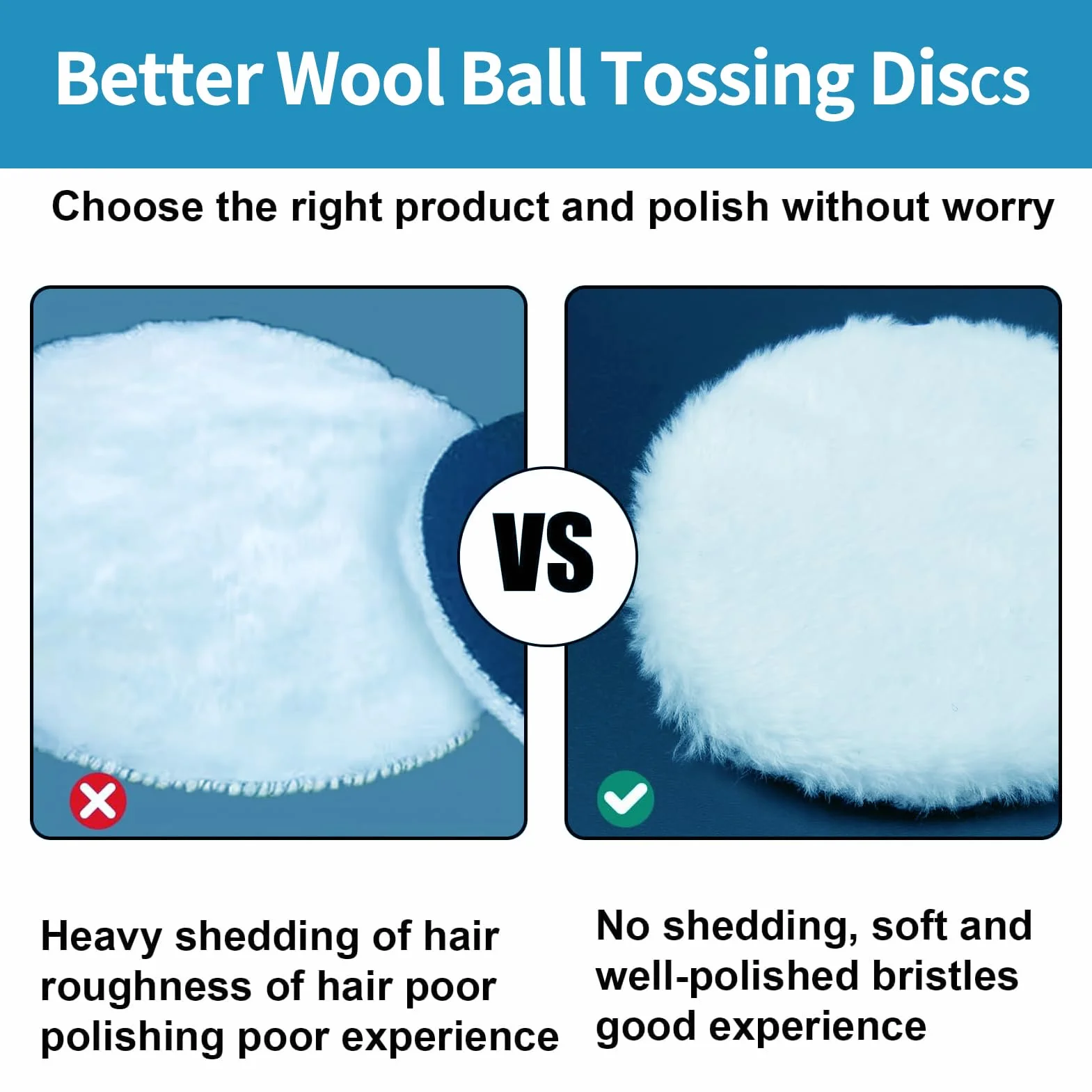 Better Wool Ball Tossing Discs

Choose the right product and polish without worry

VS

Heavy shedding of hair roughness of hair poor polishing poor experience

No shedding, soft and well-polished bristles good experience